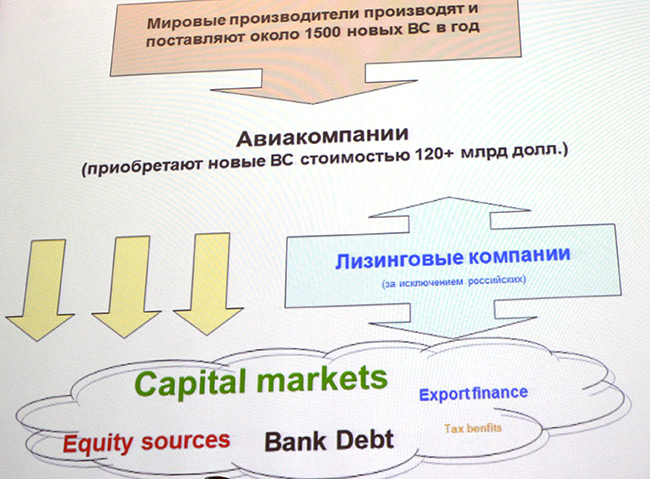 Мировые производители производят и поставляют около 1500 новых ВС в год

Авиакомпании
(приобретают новые ВС стоимостью 120+ млрд долл.)

Лизинговые компании
(за исключением российских)

Capital markets

Export finance

Tax benfits

Equity sources

Bank Debt